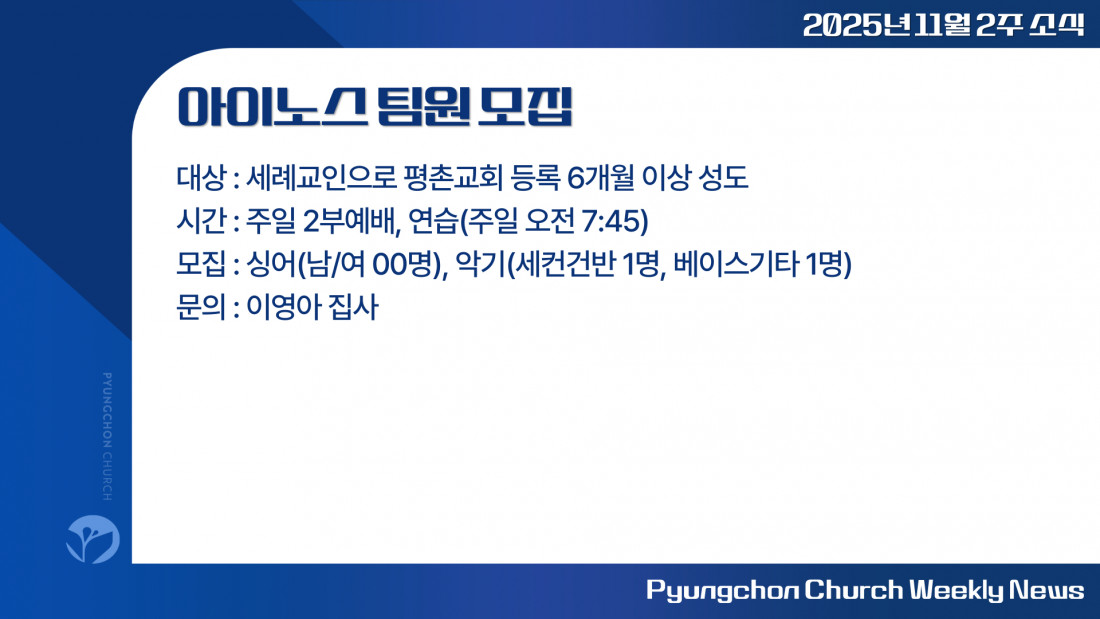 2025년 11월 2주 소식

아이노스 팀원 모집

대상 : 세례교인으로 평촌교회 등록 6개월 이상 성도
시간 : 주일 2부예배, 연습(주일 오전 7:45)
모집 : 싱어(남/여 00명), 악기(세컨건반 1명, 베이스기타 1명)
문의 : 이영아 집사

PYUNGCHON CHURCH

Pyungchon Church Weekly News